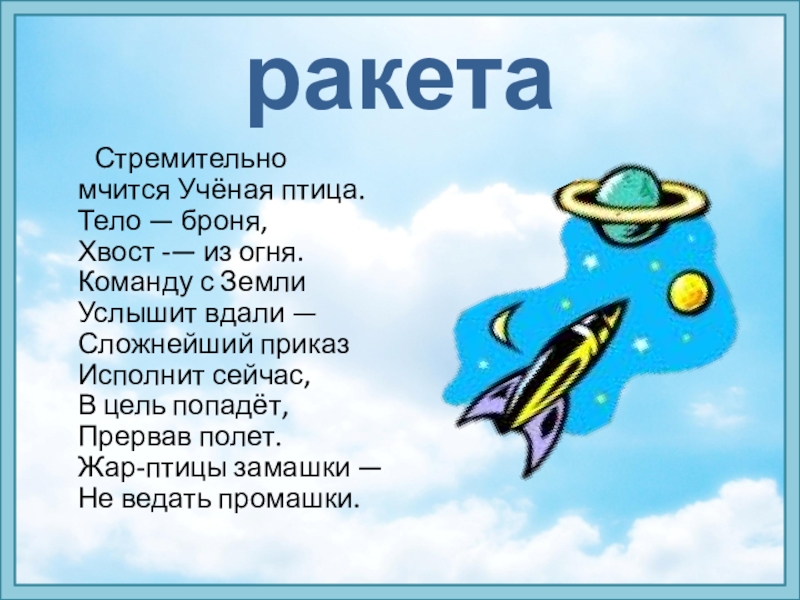 ракета

Стремительно
мчится Учёная птица.
Тело — броня,
Хвост -— из огня.
Команду с Земли
Услышит вдали —
Сложнейший приказ
Исполнит сейчас,
В цель попадёт,
Прервав полет.
Жар-птицы замашки —
Не ведать промашки.